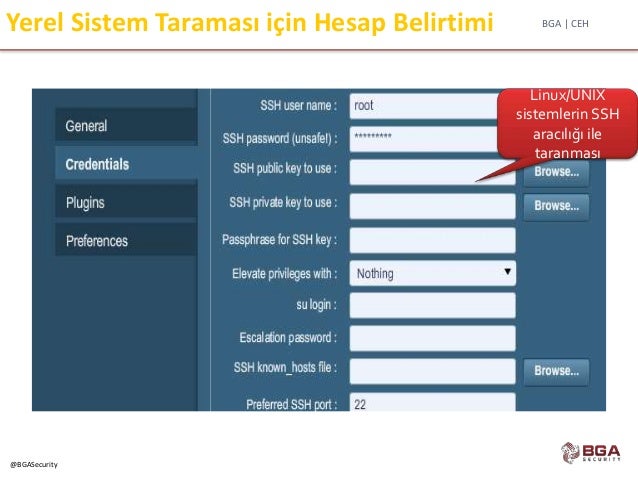 Yerel Sistem Taraması için Hesap Belirtimi

BGA | CEH

General

Credentials

Plugins

Preferences

SSH user name : root

SSH password (unsafe!) : *********

SSH public key to use : Browse...

SSH private key to use : Browse...

Passphrase for SSH key :

Elevate privileges with : Nothing

su login :

Escalation password :

SSH known_hosts file : Browse...

Preferred SSH port : 22

Linux/UNIX sistemlerin SSH aracılığı ile taranması

@BGASecurity

BGA SECURITY